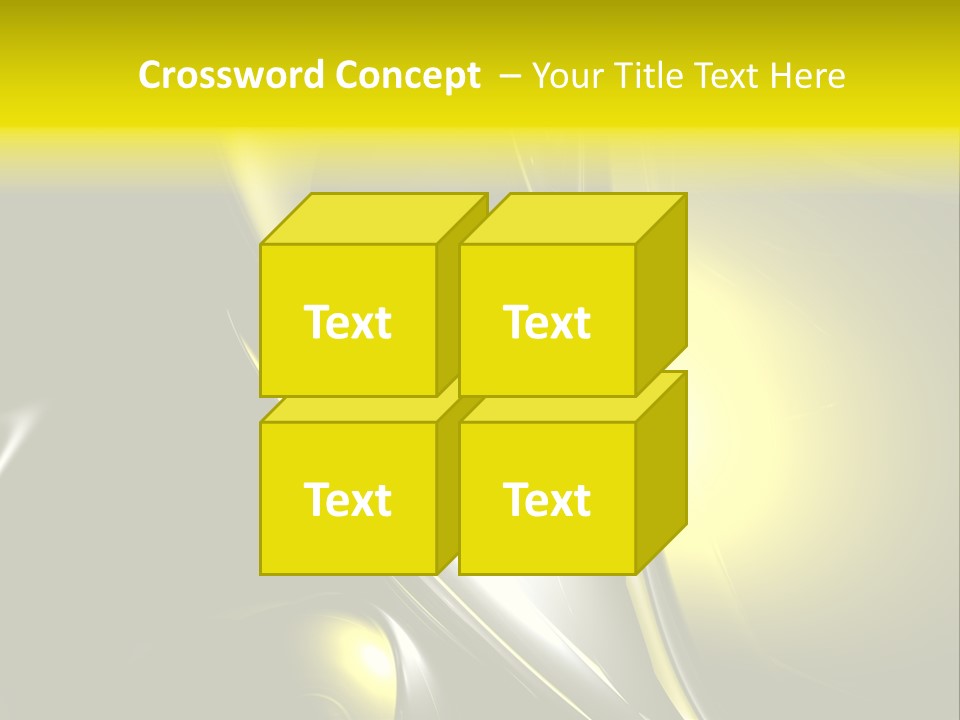 Crossword Concept – Your Title Text Here

Text

Text

Text

Text